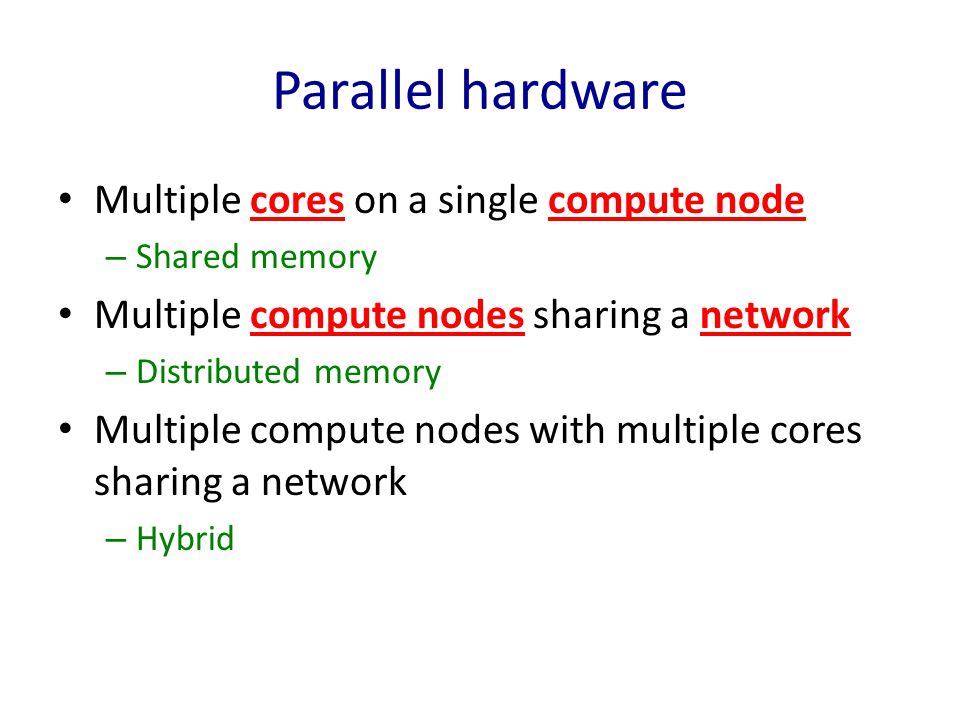 Parallel hardware

• Multiple cores on a single compute node
  – Shared memory
• Multiple compute nodes sharing a network
  – Distributed memory
• Multiple compute nodes with multiple cores sharing a network
  – Hybrid